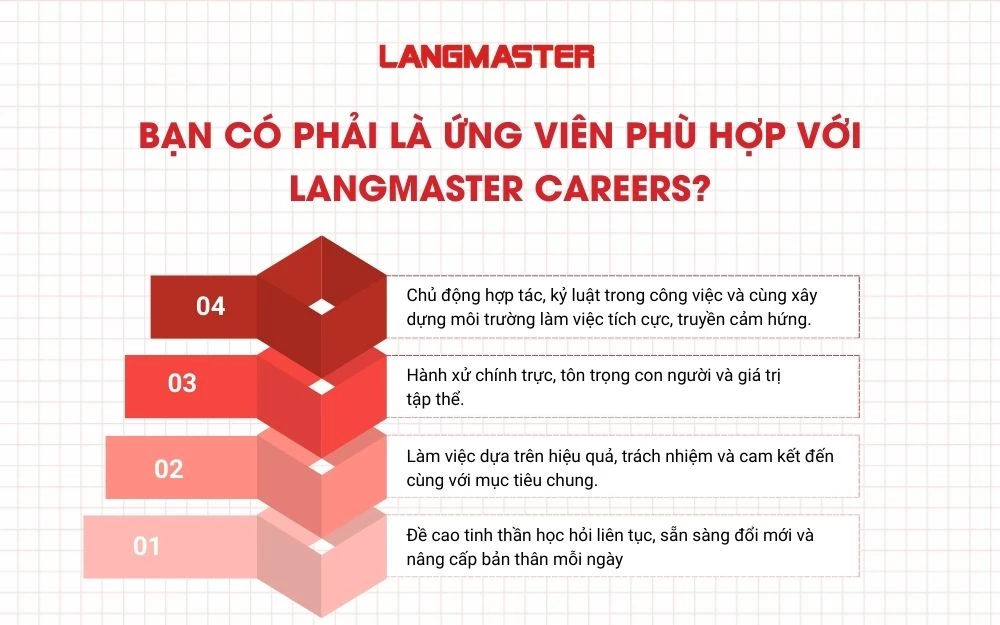 LANGMASTER

BẠN CÓ PHẢI LÀ ỨNG VIÊN PHÙ HỢP VỚI LANGMASTER CAREERS?

04

Chủ động hợp tác, kỷ luật trong công việc và cùng xây dựng môi trường làm việc tích cực, truyền cảm hứng.

03

Hành xử chính trực, tôn trọng con người và giá trị tập thể.

02

Làm việc dựa trên hiệu quả, trách nhiệm và cam kết đến cùng với mục tiêu chung.

01

Đề cao tinh thần học hỏi liên tục, sẵn sàng đổi mới và nâng cấp bản thân mỗi ngày